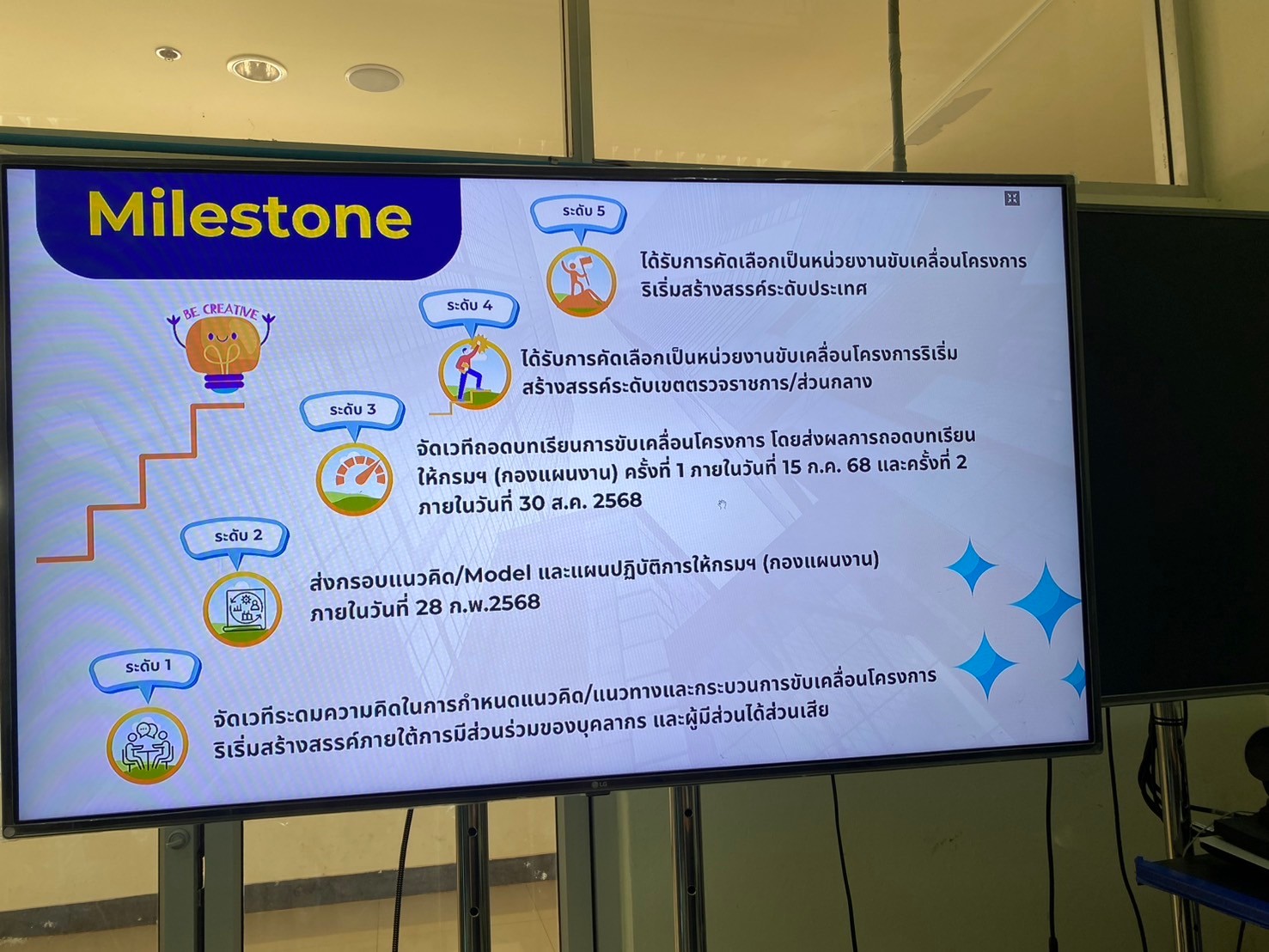 Milestone

BE CREATIVE

ระดับ 5

ได้รับการคัดเลือกเป็นหน่วยงานขับเคลื่อนโครงการริเริ่มสร้างสรรค์ระดับประเทศ

ระดับ 4

ได้รับการคัดเลือกเป็นหน่วยงานขับเคลื่อนโครงการริเริ่มสร้างสรรค์ระดับเขตตรวจราชการ/ส่วนกลาง

ระดับ 3

จัดเวทีถอดบทเรียนการขับเคลื่อนโครงการ โดยส่งผลการถอดบทเรียนให้กรมฯ (กองแผนงาน) ครั้งที่ 1 ภายในวันที่ 15 ก.ค. 68 และครั้งที่ 2 ภายในวันที่ 30 ส.ค. 2568

ระดับ 2

ส่งกรอบแนวคิด/Model และแผนปฏิบัติการให้กรมฯ (กองแผนงาน) ภายในวันที่ 28 ก.พ.2568

ระดับ 1

จัดเวทีระดมความคิดในการกำหนดแนวคิด/แนวทางและกระบวนการขับเคลื่อนโครงการริเริ่มสร้างสรรค์ภายใต้การมีส่วนร่วมของบุคลากร และผู้มีส่วนได้ส่วนเสีย

LG